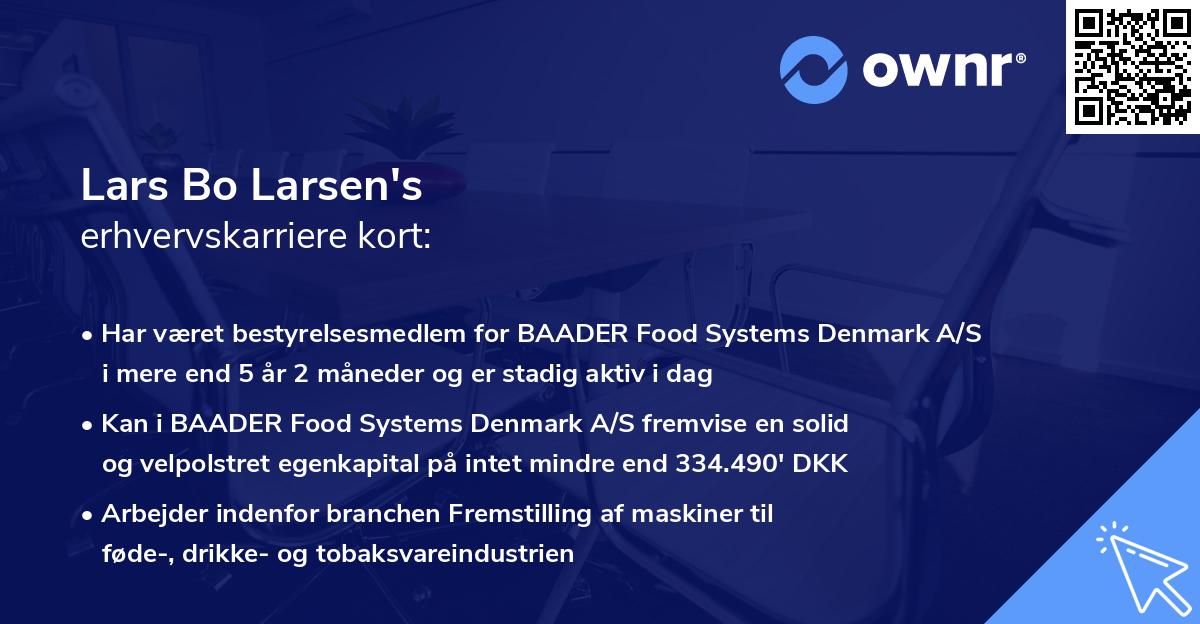 ownr®

Lars Bo Larsen's
erhvervskarriere kort:

• Har været bestyrelsesmedlem for BAADER Food Systems Denmark A/S i mere end 5 år 2 måneder og er stadig aktiv i dag

• Kan i BAADER Food Systems Denmark A/S fremvise en solid og velpolstret egenkapital på intet mindre end 334.490' DKK

• Arbejder indenfor branchen Fremstilling af maskiner til føde-, drikke- og tobaksvareindustrien